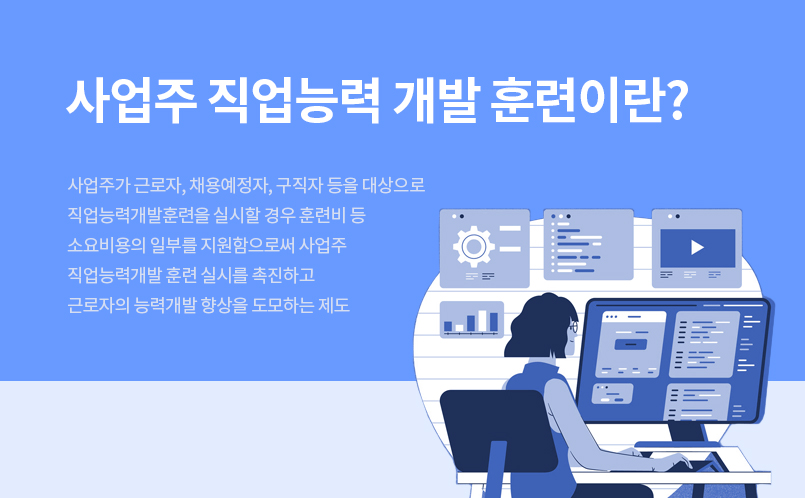 사업주 직업능력 개발 훈련이란?

사업주가 근로자, 채용예정자, 구직자 등을 대상으로 직업능력개발훈련을 실시할 경우 훈련비 등 소요비용의 일부를 지원함으로써 사업주 직업능력개발 훈련 실시를 촉진하고 근로자의 능력개발 향상을 도모하는 제도